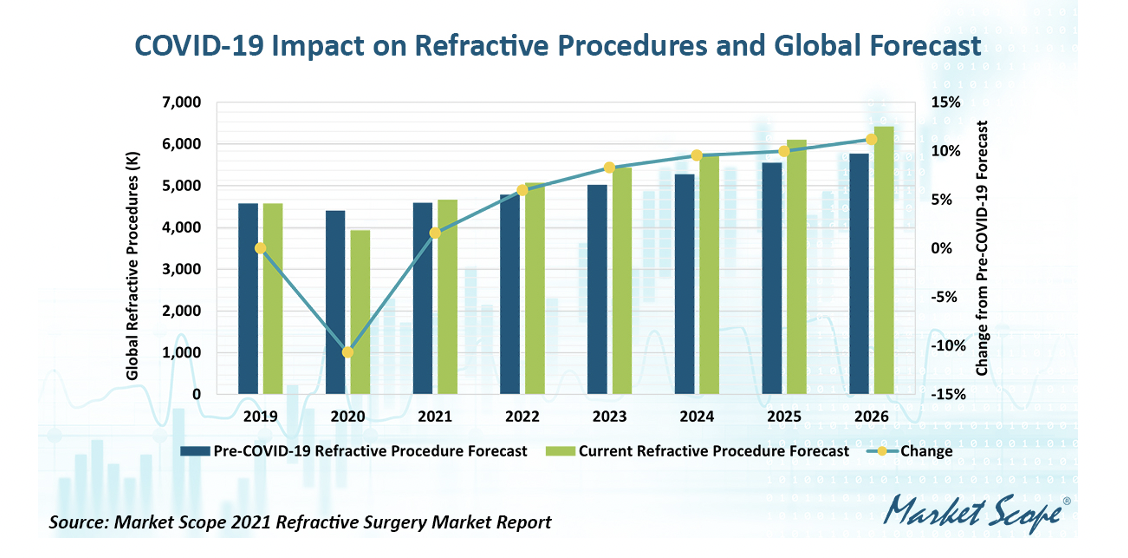 COVID-19 Impact on Refractive Procedures and Global Forecast

Global Refractive Procedures (K)

7,000
6,000
5,000
4,000
3,000
2,000
1,000
0

15%
10%
5%
0%
-5%
-10%
-15%

Change from Pre-COVID-19 Forecast

2019 2020 2021 2022 2023 2024 2025 2026

Pre-COVID-19 Refractive Procedure Forecast
Current Refractive Procedure Forecast
Change

Source: Market Scope 2021 Refractive Surgery Market Report

Market Scope®